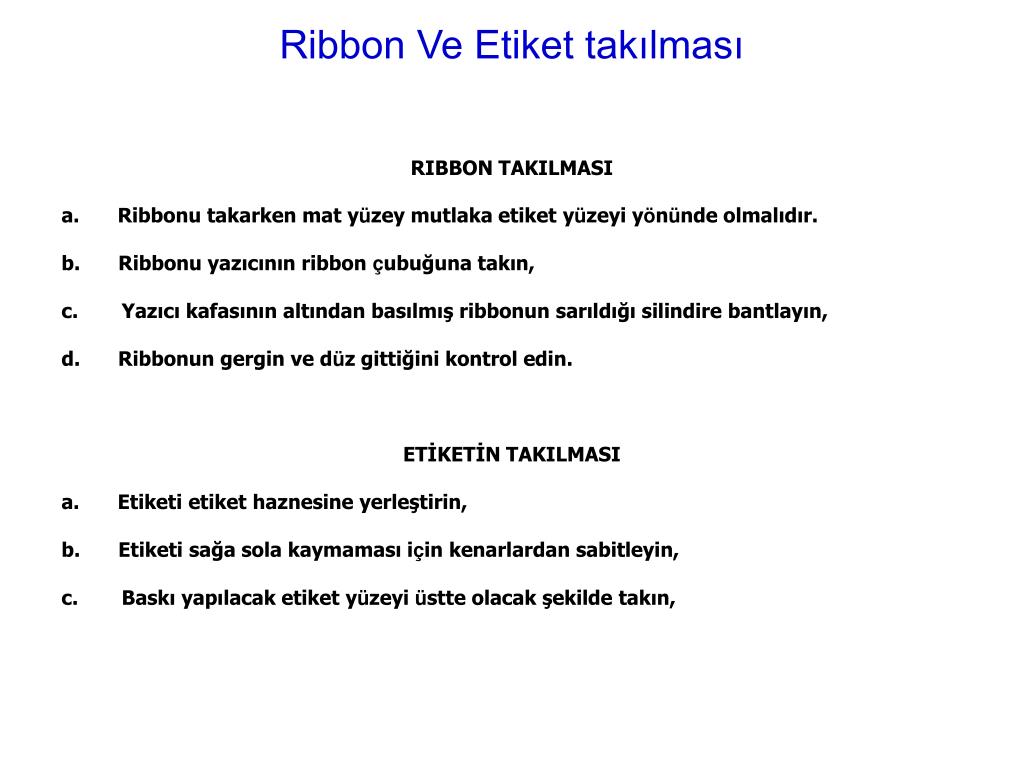 Ribbon Ve Etiket takılması

RIBBON TAKILMASI

a. Ribbonu takarken mat yüzey mutlaka etiket yüzeyi yönünde olmalıdır.

b. Ribbonu yazıcının ribbon çubuğuna takın,

c. Yazıcı kafasının altından basılmış ribbonun sarıldığı silindire bantlayın,

d. Ribbonun gergin ve düz gittiğini kontrol edin.

ETİKETİN TAKILMASI

a. Etiketi etiket haznesine yerleştirin,

b. Etiketi sağa sola kaymaması için kenarlardan sabitleyin,

c. Baskı yapılacak etiket yüzeyi üstte olacak şekilde takın,